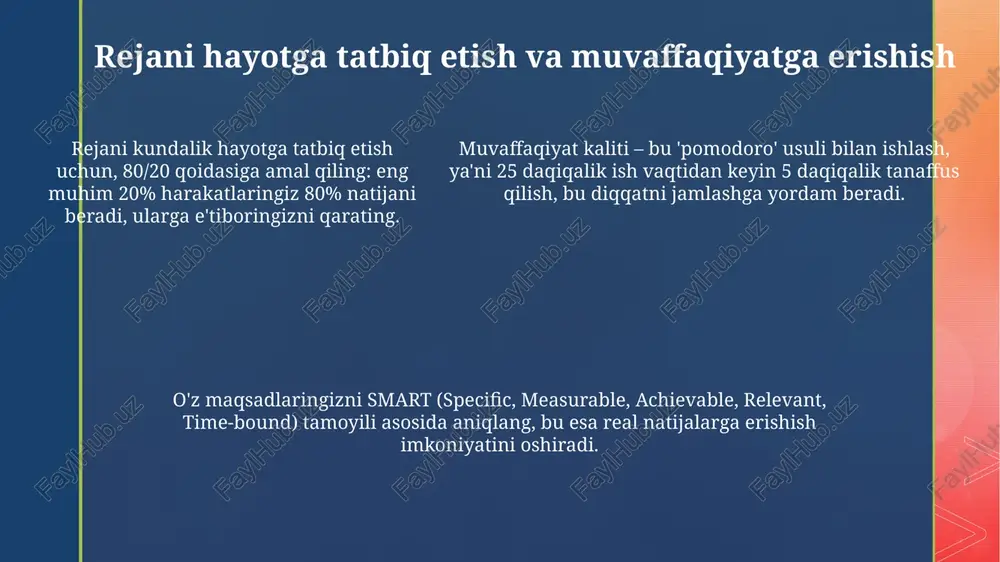 Rejani hayotga tatbiq etish va muvaffaqiyatga erishish

Rejani kundalik hayotga tatbiq etish uchun, 80/20 qoidasiga amal qiling: eng muhim 20% harakatlaringiz 80% natijani beradi, ularga e'tiboringizni qarating.

Muvaffaqiyat kaliti – bu 'pomodoro' usuli bilan ishlash, ya'ni 25 daqiqalik ish vaqtidan keyin 5 daqiqalik tanaffus qilish, bu diqqatni jamlashga yordam beradi.

O'z maqsadlaringizni SMART (Specific, Measurable, Achievable, Relevant, Time-bound) tamoyili asosida aniqlang, bu esa real natijalarga erishish imkoniyatini oshiradi.

FaylHub.uz